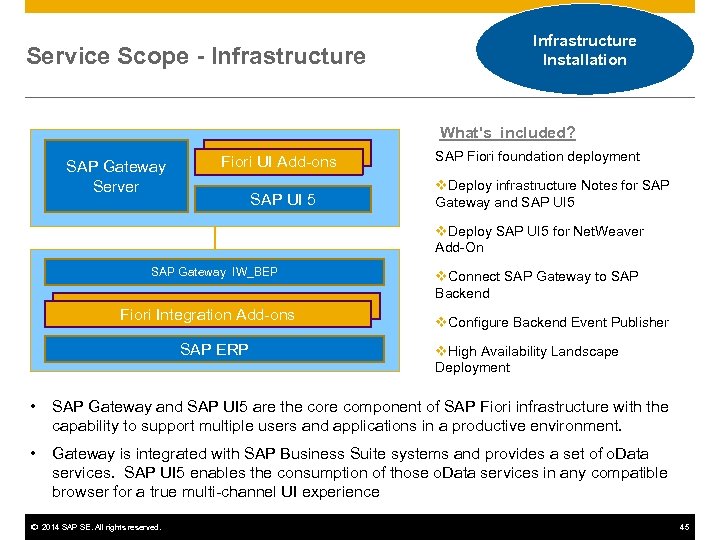 Service Scope - Infrastructure

Infrastructure Installation

SAP Gateway Server

Fiori UI Add-ons

SAP UI 5

SAP Gateway IW_BEP

Fiori Integration Add-ons

SAP ERP

What's included?

SAP Fiori foundation deployment

❖Deploy infrastructure Notes for SAP Gateway and SAP UI5

❖Deploy SAP UI5 for NetWeaver Add-On

❖Connect SAP Gateway to SAP Backend

❖Configure Backend Event Publisher

❖High Availability Landscape Deployment

• SAP Gateway and SAP UI5 are the core component of SAP Fiori infrastructure with the capability to support multiple users and applications in a productive environment.

• Gateway is integrated with SAP Business Suite systems and provides a set of oData services. SAP UI5 enables the consumption of those oData services in any compatible browser for a true multi-channel UI experience

© 2014 SAP SE. All rights reserved.

45